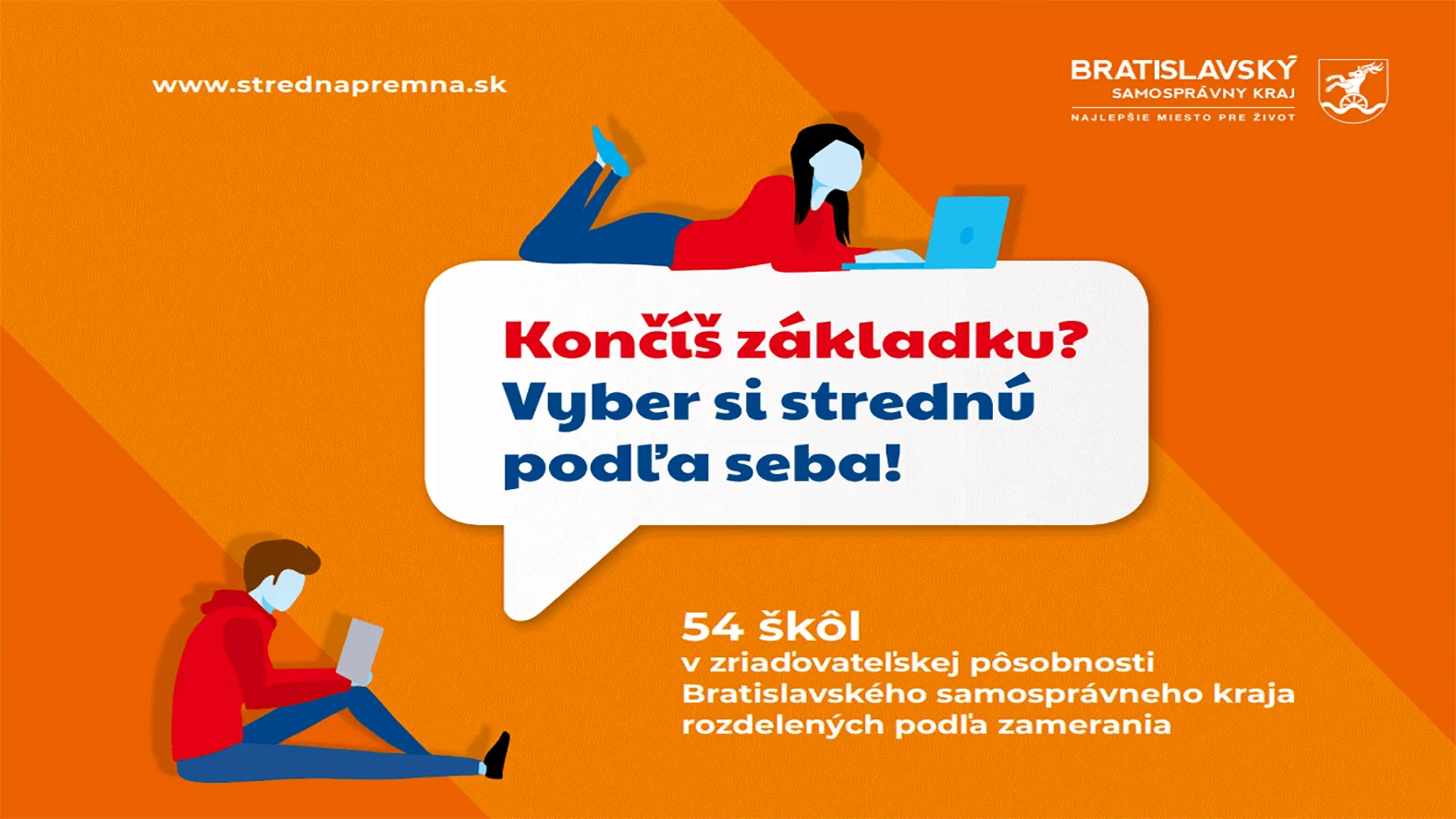 www.strednapremna.sk

BRATISLAVSKÝ
SAMOSPRÁVNY KRAJ
NAJLEPŠIE MIESTO PRE ŽIVOT

Končíš základku?
Vyber si strednú podľa seba!

54 škôl
v zriaďovateľskej pôsobnosti Bratislavského samosprávneho kraja rozdelených podľa zamerania